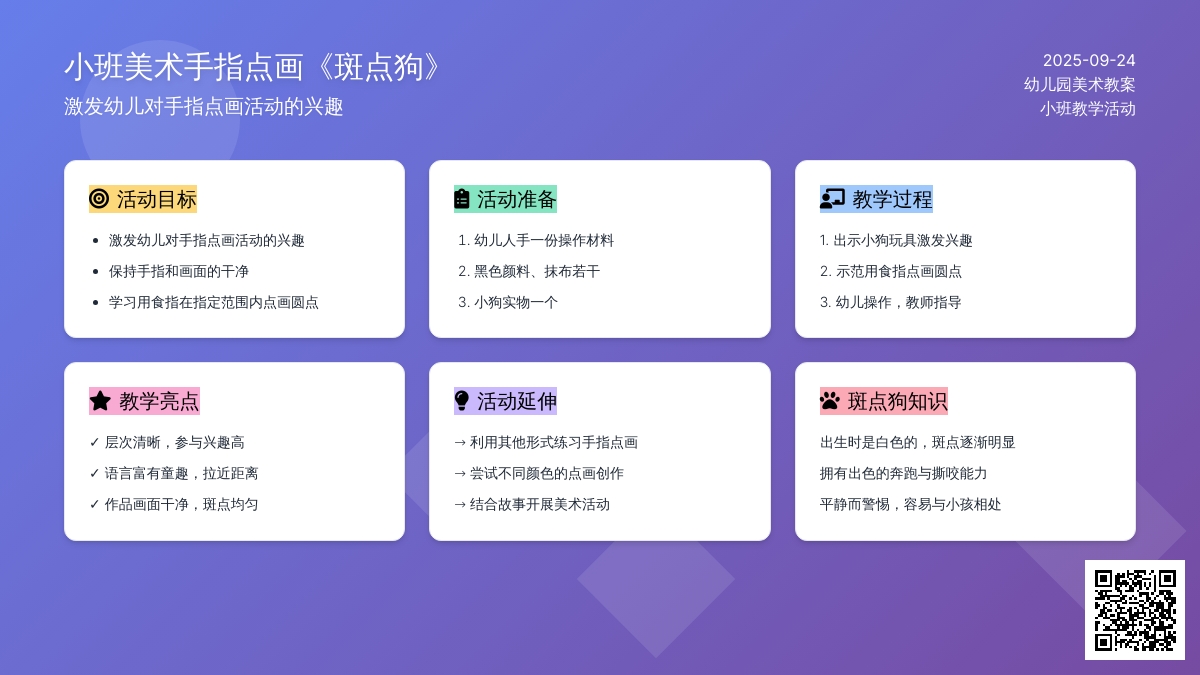 小班美术手指点画《斑点狗》

激发幼儿对手指点画活动的兴趣

2025-09-24
幼儿园美术教案
小班教学活动

活动目标

- 激发幼儿对手指点画活动的兴趣
- 保持手指和画面的干净
- 学习用食指在指定范围内点画圆点

活动准备

1. 幼儿人手一份操作材料
2. 黑色颜料、抹布若干
3. 小狗实物一个

教学过程

1. 出示小狗玩具激发兴趣
2. 示范用食指点画圆点
3. 幼儿操作，教师指导

教学亮点

✓ 层次清晰，参与兴趣高
✓ 语言富有童趣，拉近距离
✓ 作品画面干净，斑点均匀

活动延伸

→ 利用其他形式练习手指点画
→ 尝试不同颜色的点画创作
→ 结合故事开展美术活动

斑点狗知识

出生时是白色的，斑点逐渐明显
拥有出色的奔跑与撕咬能力
平静而警惕，容易与小孩相处